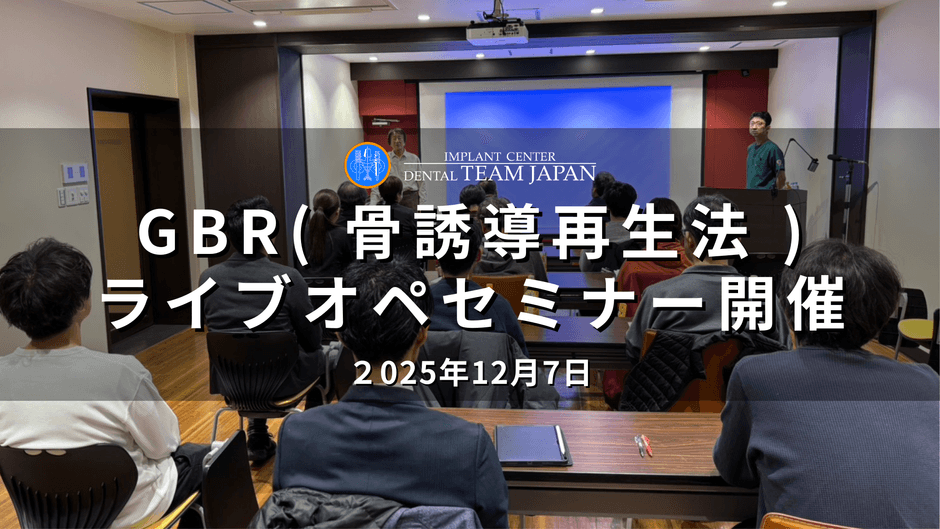 IMPLANT CENTER
DENTAL TEAM JAPAN

GBR(骨誘導再生法 )
ライブオペセミナー開催

２025年12月7日